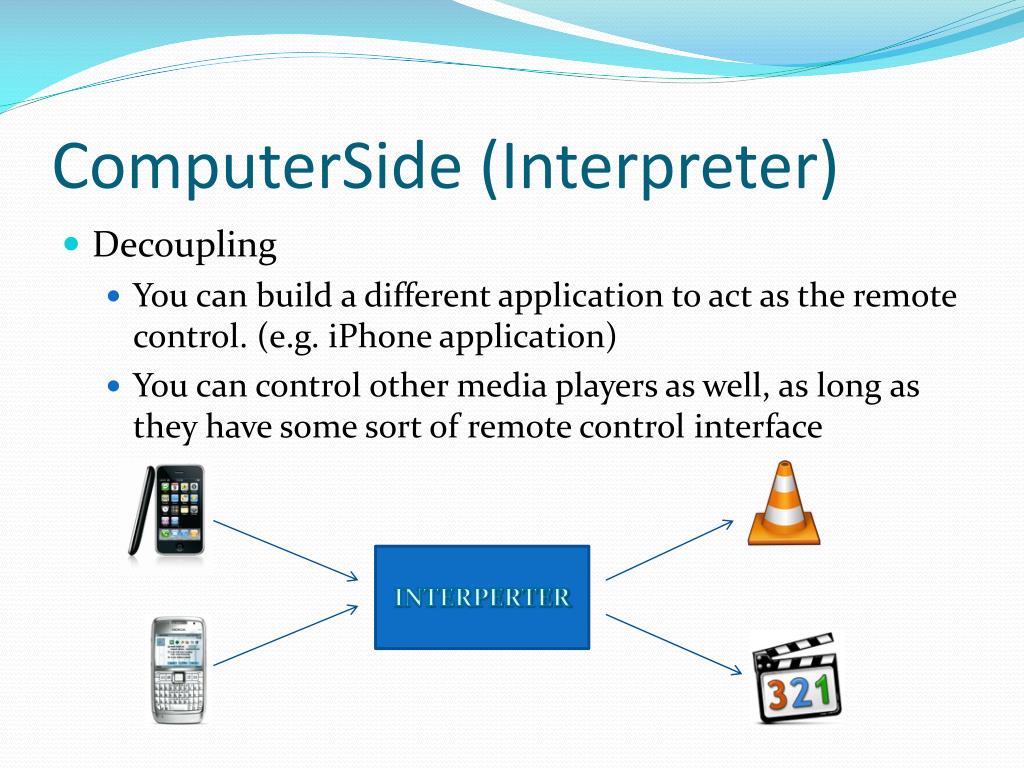 ComputerSide (Interpreter)

Decoupling

You can build a different application to act as the remote control. (e.g. iPhone application)

You can control other media players as well, as long as they have some sort of remote control interface

INTERPERTER

321